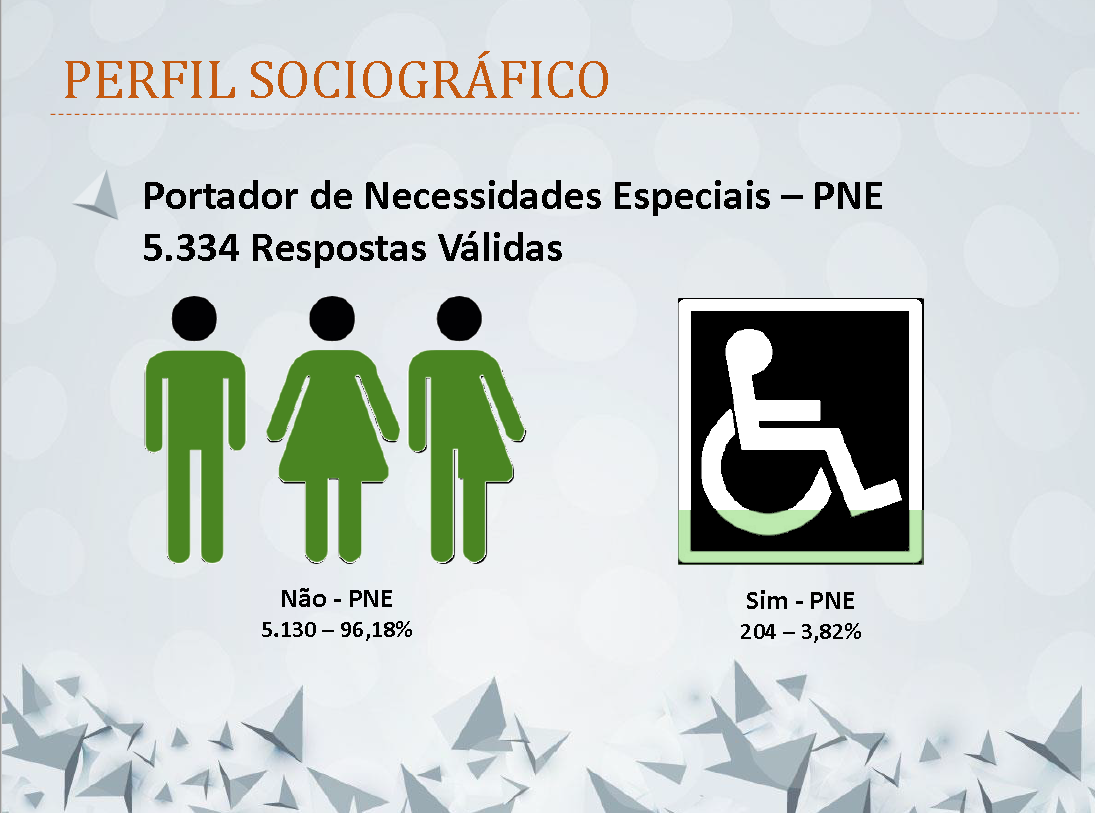 PERFIL SOCIOGRÁFICO

Portador de Necessidades Especiais – PNE
5.334 Respostas Válidas

Não - PNE
5.130 – 96,18%

Sim - PNE
204 – 3,82%